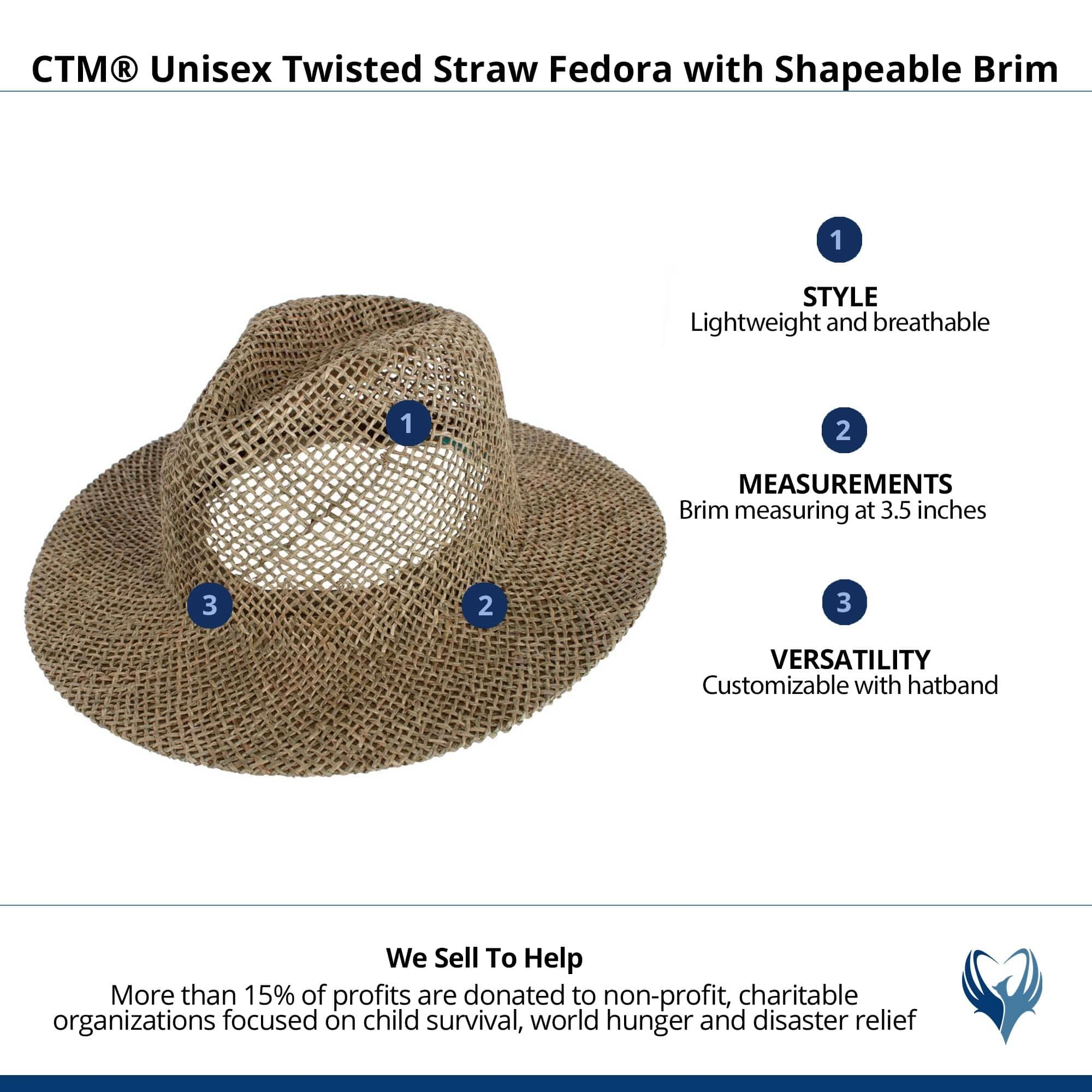 CTM® Unisex Twisted Straw Fedora with Shapeable Brim

1

3

2

1

STYLE
Lightweight and breathable

2

MEASUREMENTS
Brim measuring at 3.5 inches

3

VERSATILITY
Customizable with hatband

We Sell To Help
More than 15% of profits are donated to non-profit, charitable organizations focused on child survival, world hunger and disaster relief